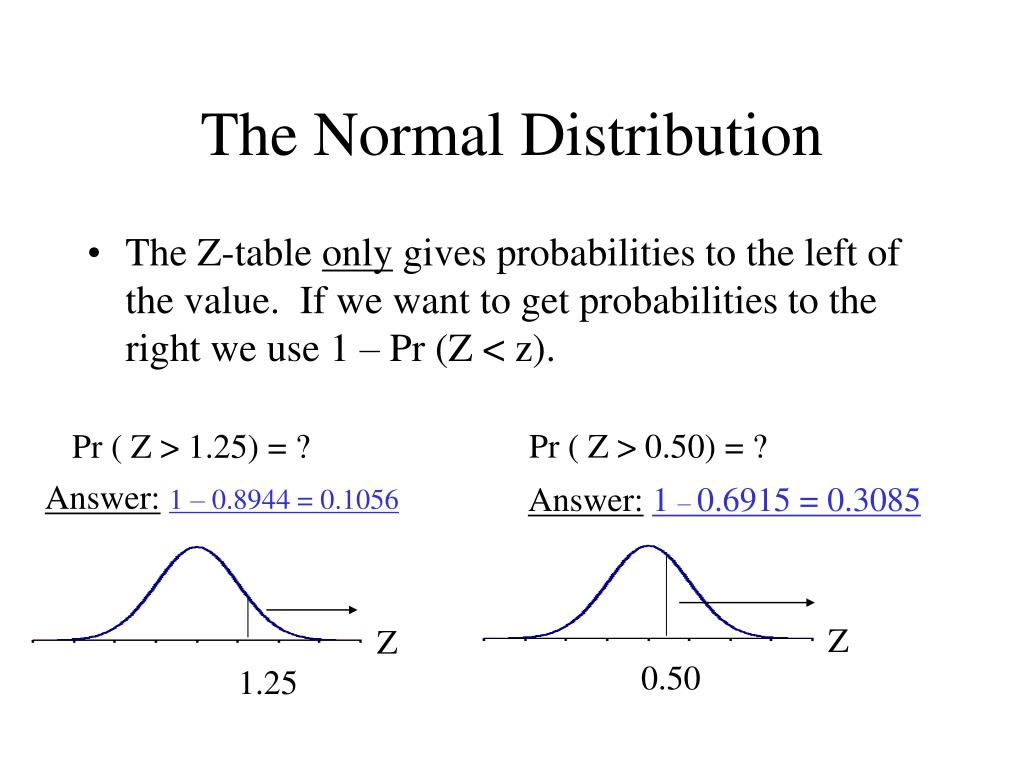 The Normal Distribution

• The Z-table only gives probabilities to the left of the value. If we want to get probabilities to the right we use 1 – Pr (Z < z).

Pr ( Z > 1.25) = ?

Answer: 1 – 0.8944 = 0.1056

Z

1.25

Pr ( Z > 0.50) = ?

Answer: 1 – 0.6915 = 0.3085

Z

0.50